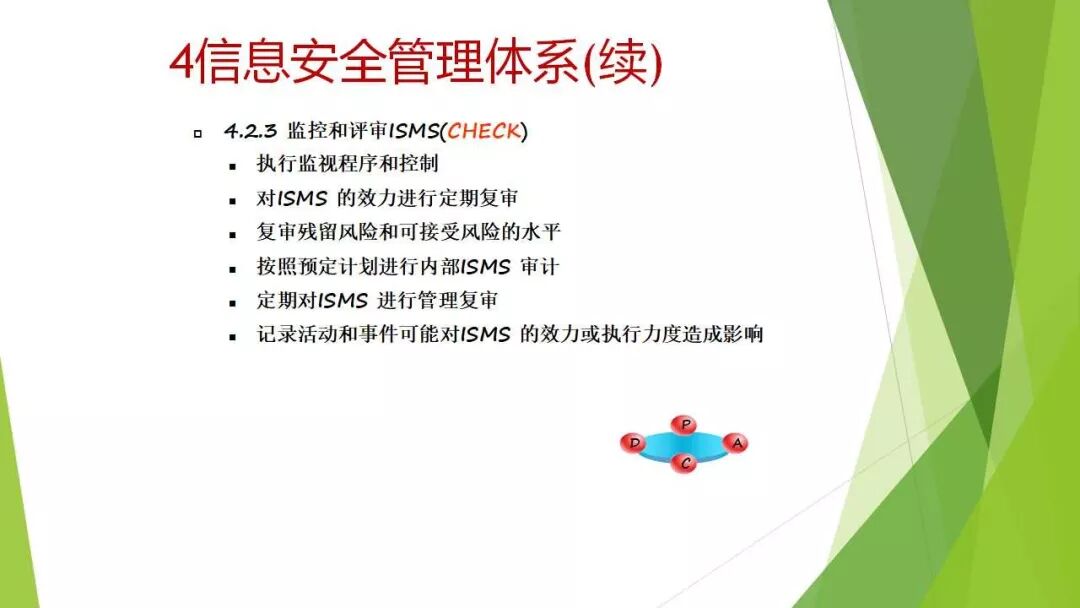 4信息安全管理体系(续)

4.2.3 监控和评审ISMS(CHECK)

执行监视程序和控制

对ISMS 的效力进行定期复审

复审残留风险和可接受风险的水平

按照预定计划进行内部ISMS 审计

定期对ISMS 进行管理复审

记录活动和事件可能对ISMS 的效力或执行力度造成影响

P

D

A

C